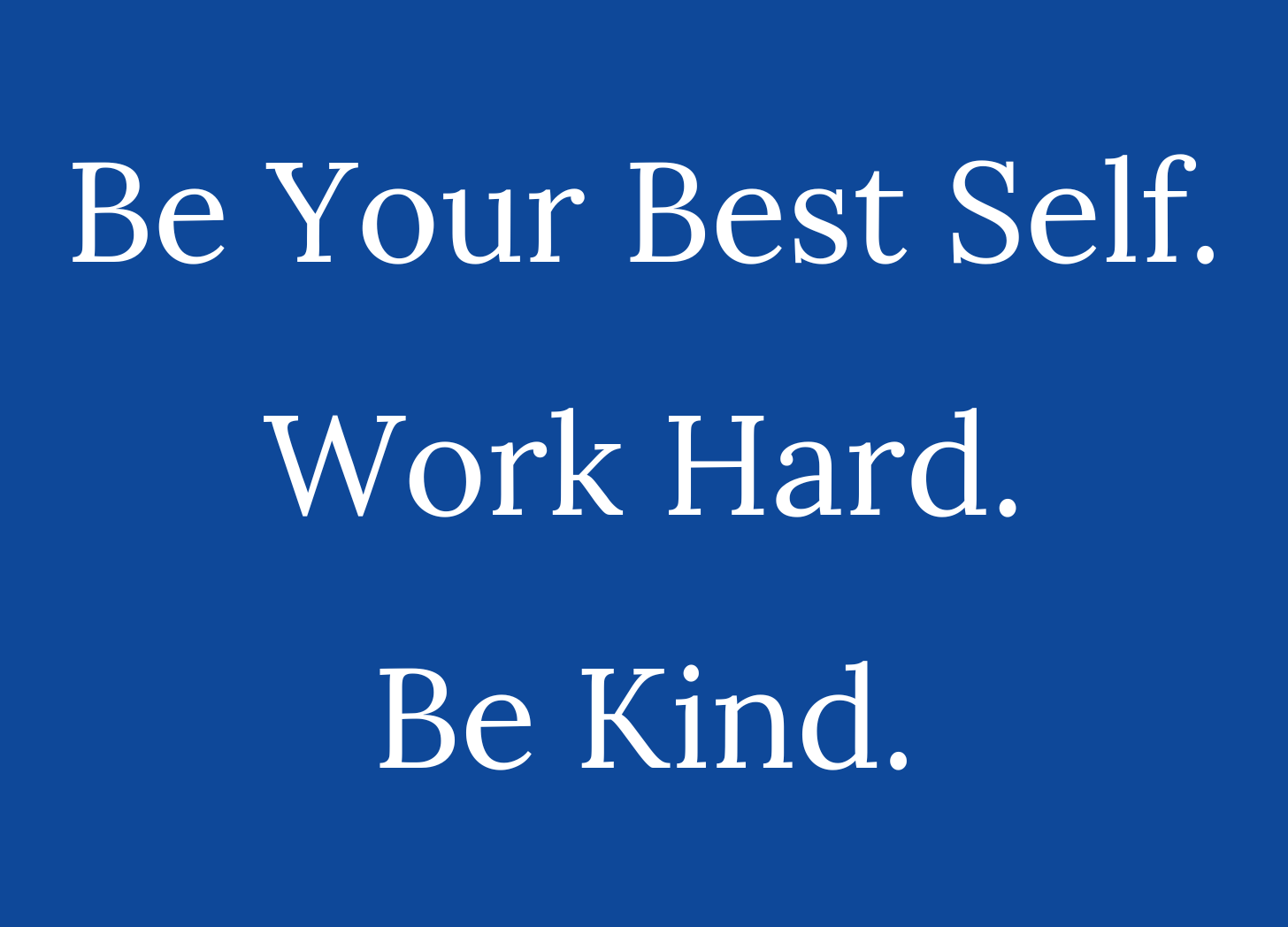 Be Your Best Self.

Work Hard.

Be Kind.